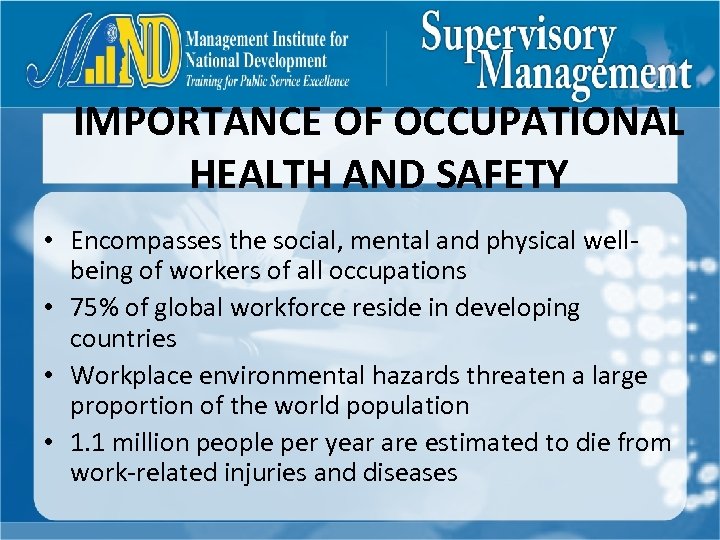 MIND Management Institute for National Development
Training for Public Service Excellence

Supervisory Management

IMPORTANCE OF OCCUPATIONAL HEALTH AND SAFETY

• Encompasses the social, mental and physical well-being of workers of all occupations
• 75% of global workforce reside in developing countries
• Workplace environmental hazards threaten a large proportion of the world population
• 1.1 million people per year are estimated to die from work-related injuries and diseases